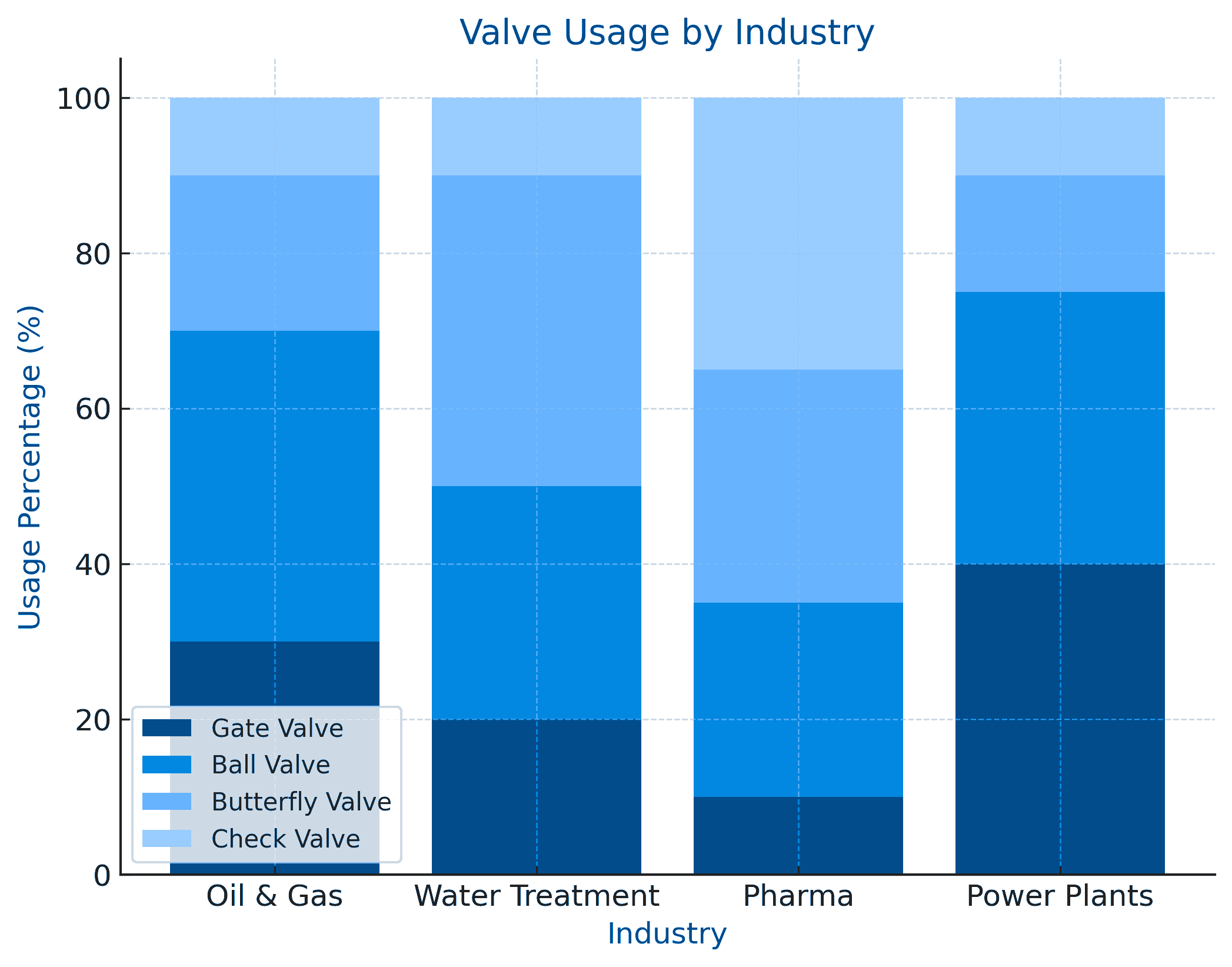 Valve Usage by Industry

Usage Percentage (%)

100
80
60
40
20
0

Gate Valve
Ball Valve
Butterfly Valve
Check Valve

Oil & Gas
Water Treatment
Pharma
Power Plants

Industry